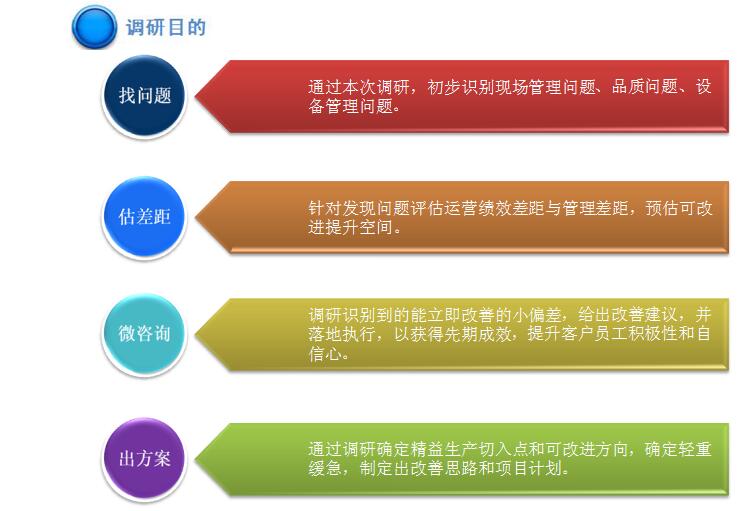 调研目的

找问题

通过本次调研，初步识别现场管理问题、品质问题、设备管理问题。

估差距

针对发现问题评估运营绩效差距与管理差距，预估可改进提升空间。

微咨询

调研识别到的能立即改善的小偏差，给出改善建议，并落地执行，以获得先期成效，提升客户员工积极性和自信心。

出方案

通过调研确定精益生产切入点和可改进方向，确定轻重缓急，制定出改善思路和项目计划。